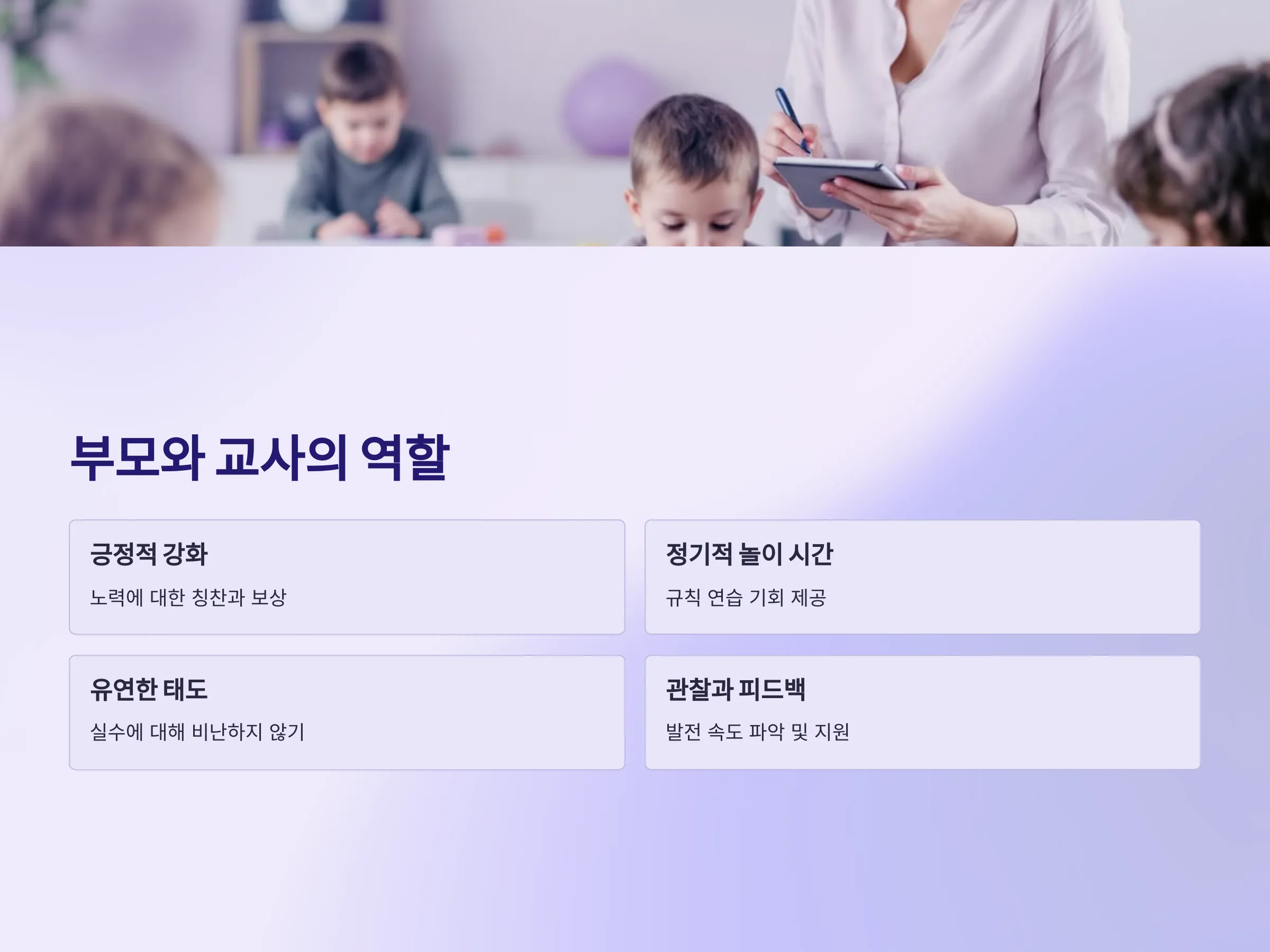 부모와 교사의 역할

긍정적 강화

노력에 대한 칭찬과 보상

정기적 놀이 시간

규칙 연습 기회 제공

유연한 태도

실수에 대해 비난하지 않기

관찰과 피드백

발전 속도 파악 및 지원